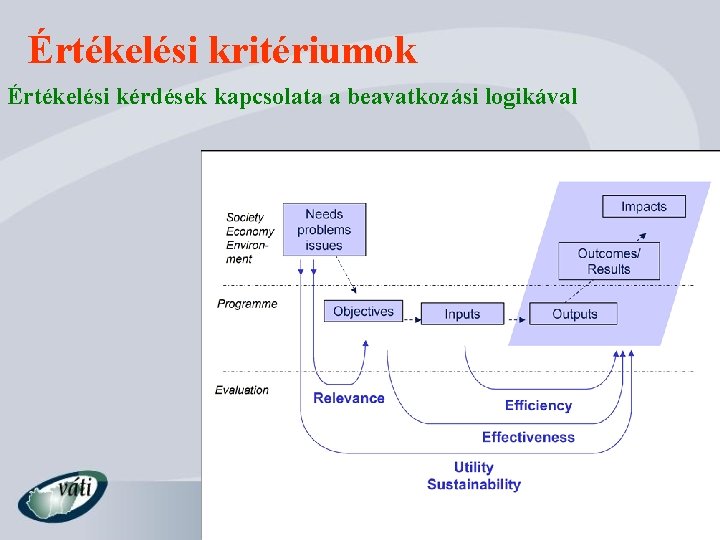 Értékelési kritériumok

Értékelési kérdések kapcsolata a beavatkozási logikával

Society
Economy
Environment

Needs
problems
issues

Impacts

Outcomes/
Results

Programme

Objectives

Inputs

Outputs

Evaluation

Relevance

Efficiency

Effectiveness

Utility
Sustainability

váti